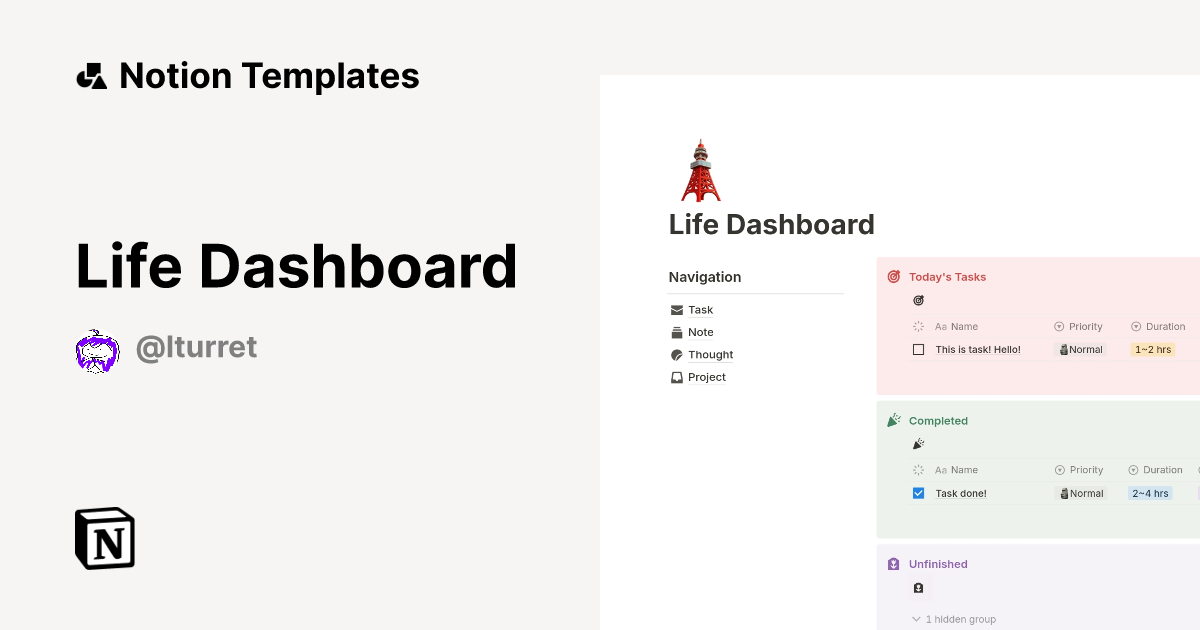 Notion Templates

Life Dashboard

@lturret

N

Life Dashboard

Navigation

Task
Note
Thought
Project

Today's Tasks

| Aa Name | Priority | Duration |
|---|---|---|
| This is task! Hello! | Normal | 1~2 hrs |

Completed

| Aa Name | Priority | Duration |
|---|---|---|
| Task done! | Normal | 2~4 hrs |

Unfinished

1 hidden group